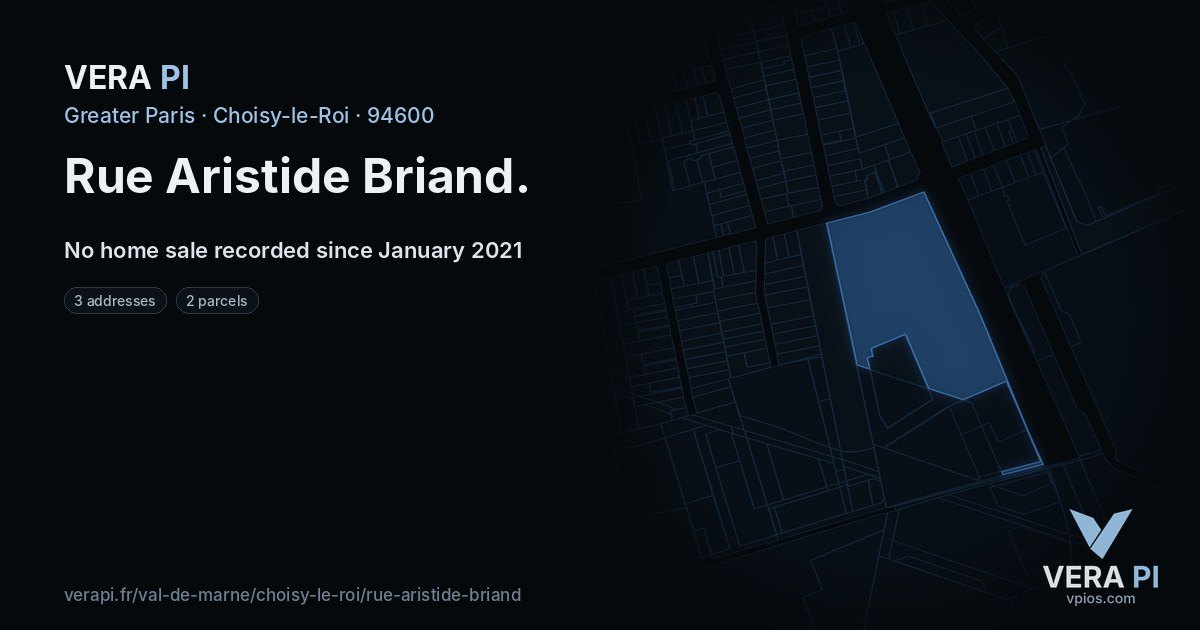 VERA PI

Greater Paris · Choisy-le-Roi · 94600

Rue Aristide Briand.

No home sale recorded since January 2021

3 addresses

2 parcels

verapi.fr/val-de-marne/choisy-le-roi/rue-aristide-briand

VERA PI
vpios.com